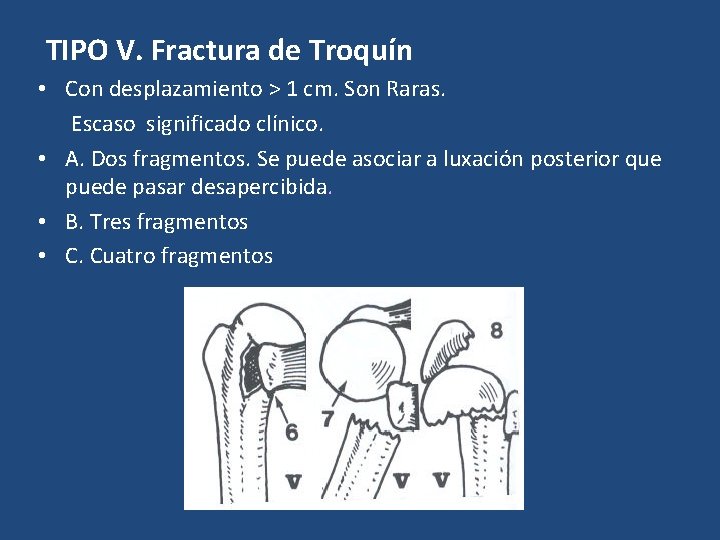 TIPO V. Fractura de Troquín

• Con desplazamiento > 1 cm. Son Raras.
Escaso significado clínico.
• A. Dos fragmentos. Se puede asociar a luxación posterior que puede pasar desapercibida.
• B. Tres fragmentos
• C. Cuatro fragmentos

6
7
8
V
V
V